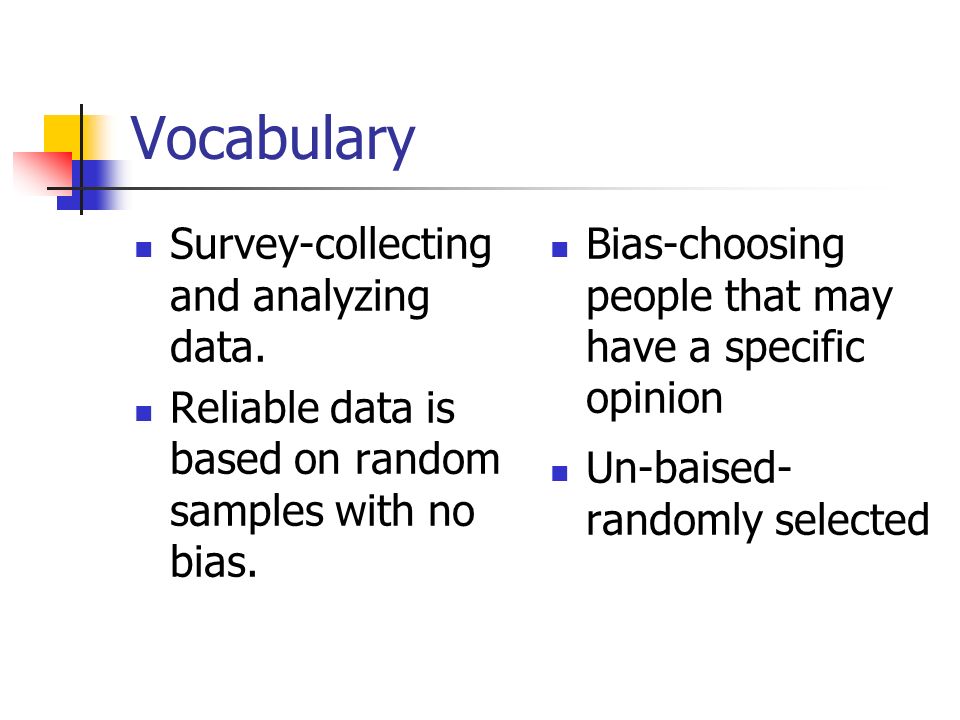 Vocabulary

- Survey-collecting and analyzing data.
- Reliable data is based on random samples with no bias.

- Bias-choosing people that may have a specific opinion
- Un-baised-randomly selected